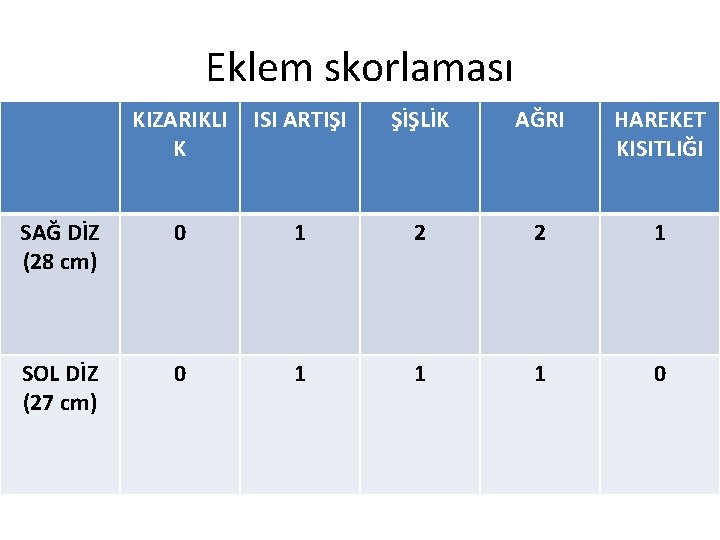 Eklem skorlaması

| | KIZARIKLIK | ISI ARTIŞI | ŞİŞLİK | AĞRI | HAREKET KISITLIĞI |
|---|---|---|---|---|---|
| SAĞ DİZ (28 cm) | 0 | 1 | 2 | 2 | 1 |
| SOL DİZ (27 cm) | 0 | 1 | 1 | 1 | 0 |